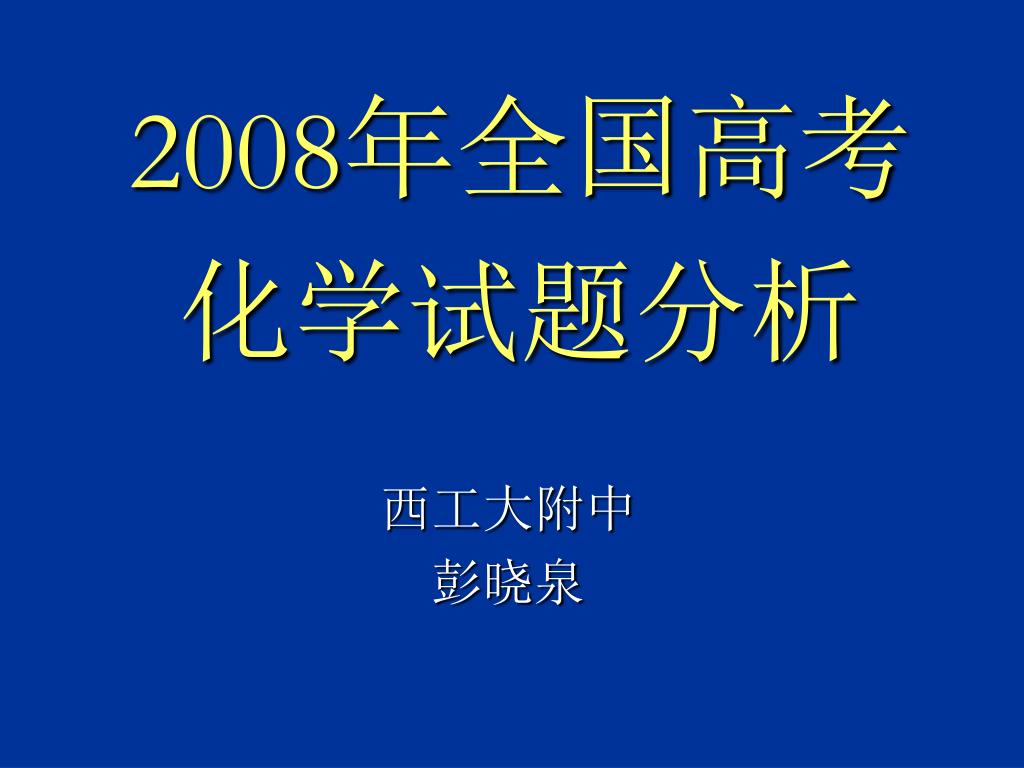 2008年全国高考
化学试题分析

西工大附中
彭晓泉